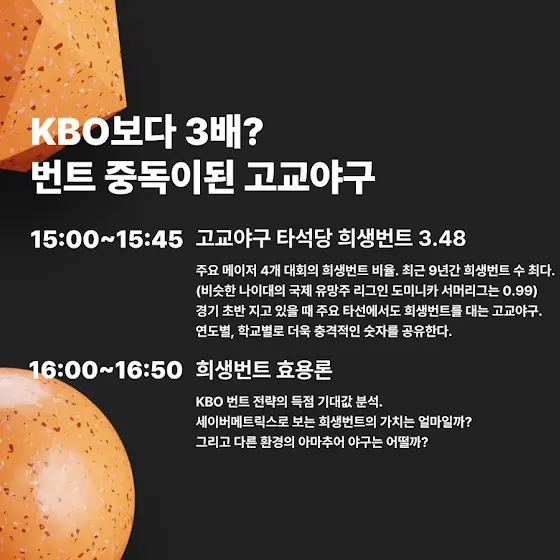 KBO보다 3배?
번트 중독이된 고교야구

15:00~15:45 고교야구 타석당 희생번트 3.48

주요 메이저 4개 대회의 희생번트 비율. 최근 9년간 희생번트 수 최다.
(비슷한 나이대의 국제 유망주 리그인 도미니카 서머리그는 0.99)
경기 초반 지고 있을 때 주요 타선에서도 희생번트를 대는 고교야구.
연도별, 학교별로 더욱 충격적인 숫자를 공유한다.

16:00~16:50 희생번트 효용론

KBO 번트 전략의 득점 기대값 분석.
세이버메트릭스로 보는 희생번트의 가치는 얼마일까?
그리고 다른 환경의 아마추어 야구는 어떨까?